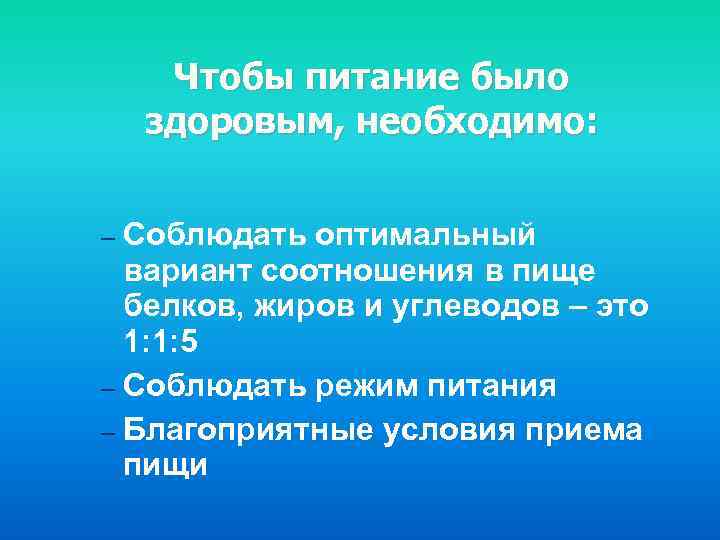 Чтобы питание было здоровым, необходимо:

– Соблюдать оптимальный вариант соотношения в пище белков, жиров и углеводов – это 1:1:5

– Соблюдать режим питания

– Благоприятные условия приема пищи